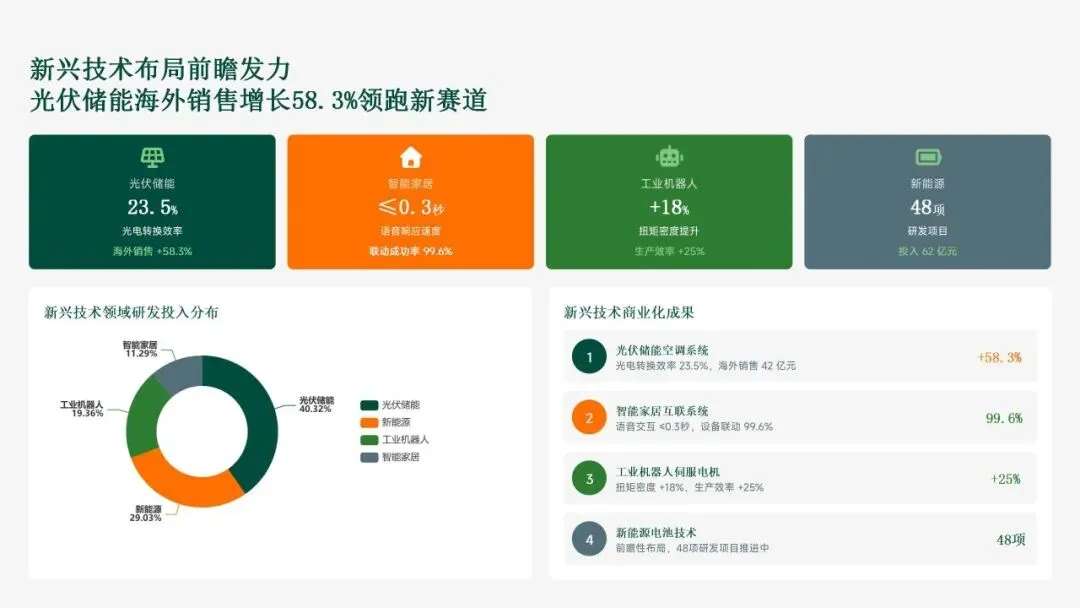 新兴技术布局前瞻发力
光伏储能海外销售增长58.3%领跑新赛道

光伏储能
23.5%
光电转换效率
海外销售 +58.3%

智能家居
≤0.3秒
语音响应速度
联动成功率 99.6%

工业机器人
+18%
扭矩密度提升
生产效率 +25%

新能源
48项
研发项目
投入 62 亿元

新兴技术领域研发投入分布

智能家居
11.29%
工业机器人
19.36%
光伏储能
40.32%
新能源
29.03%

光伏储能
新能源
工业机器人
智能家居

新兴技术商业化成果

1
光伏储能空调系统
光电转换效率 23.5%，海外销售 42 亿元
+58.3%

2
智能家居互联系统
语音交互 ≤0.3秒，设备联动 99.6%
99.6%

3
工业机器人伺服电机
扭矩密度 +18%，生产效率 +25%
+25%

4
新能源电池技术
前瞻性布局，48项研发项目推进中
48项